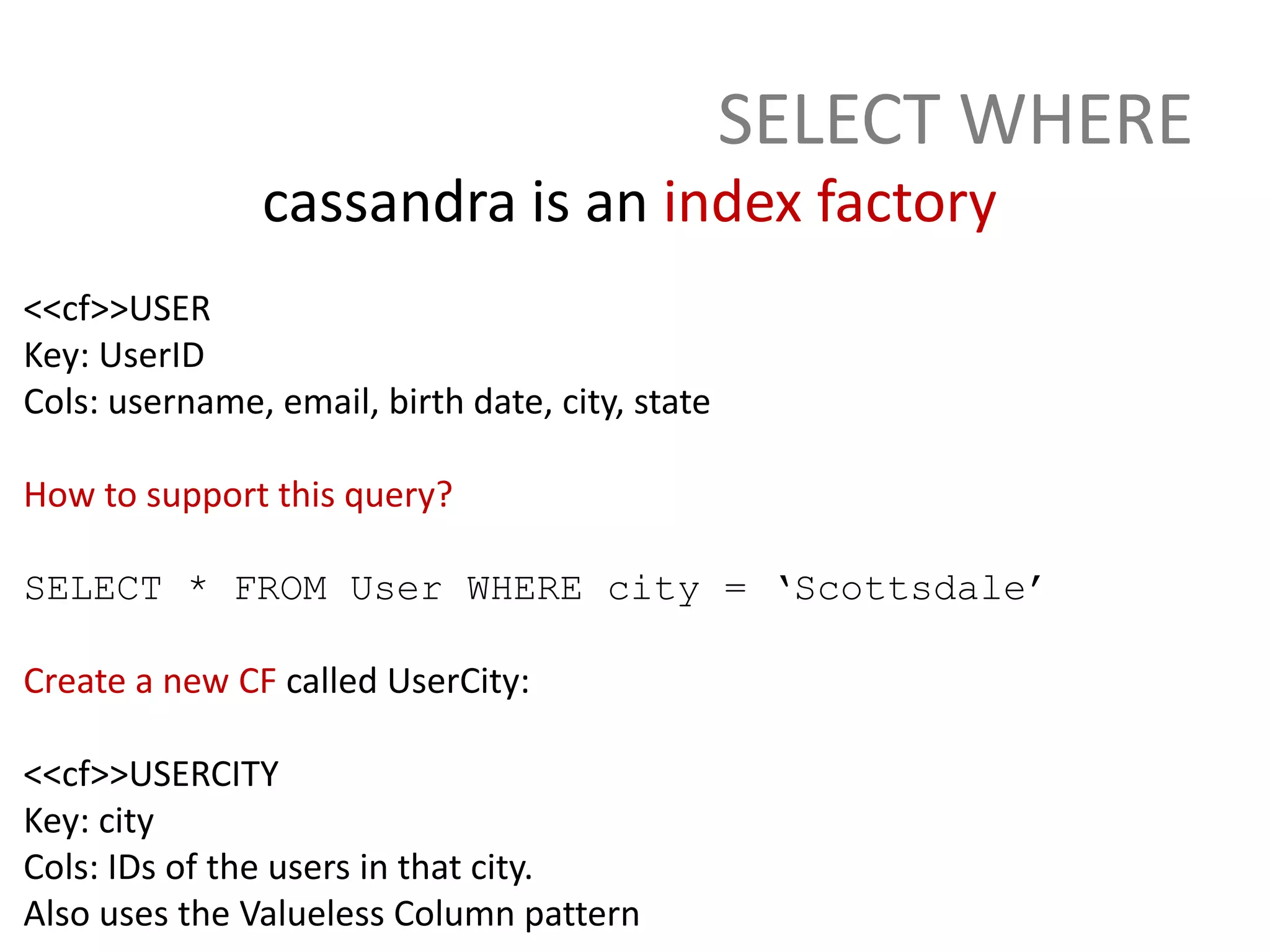 SELECT WHERE

cassandra is an index factory

<<cf>>USER
Key: UserID
Cols: username, email, birth date, city, state

How to support this query?

SELECT * FROM User WHERE city = ‘Scottsdale’

Create a new CF called UserCity:

<<cf>>USERCITY
Key: city
Cols: IDs of the users in that city.
Also uses the Valueless Column pattern